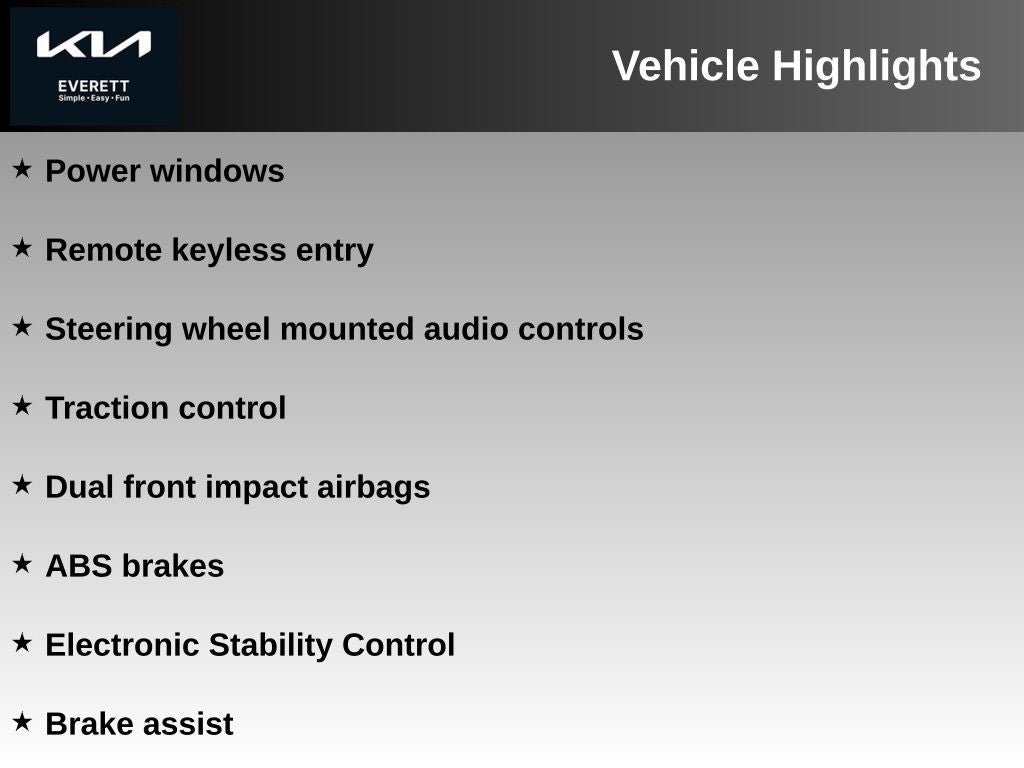 KIA
EVERETT
Simple • Easy • Fun

Vehicle Highlights

★ Power windows

★ Remote keyless entry

★ Steering wheel mounted audio controls

★ Traction control

★ Dual front impact airbags

★ ABS brakes

★ Electronic Stability Control

★ Brake assist